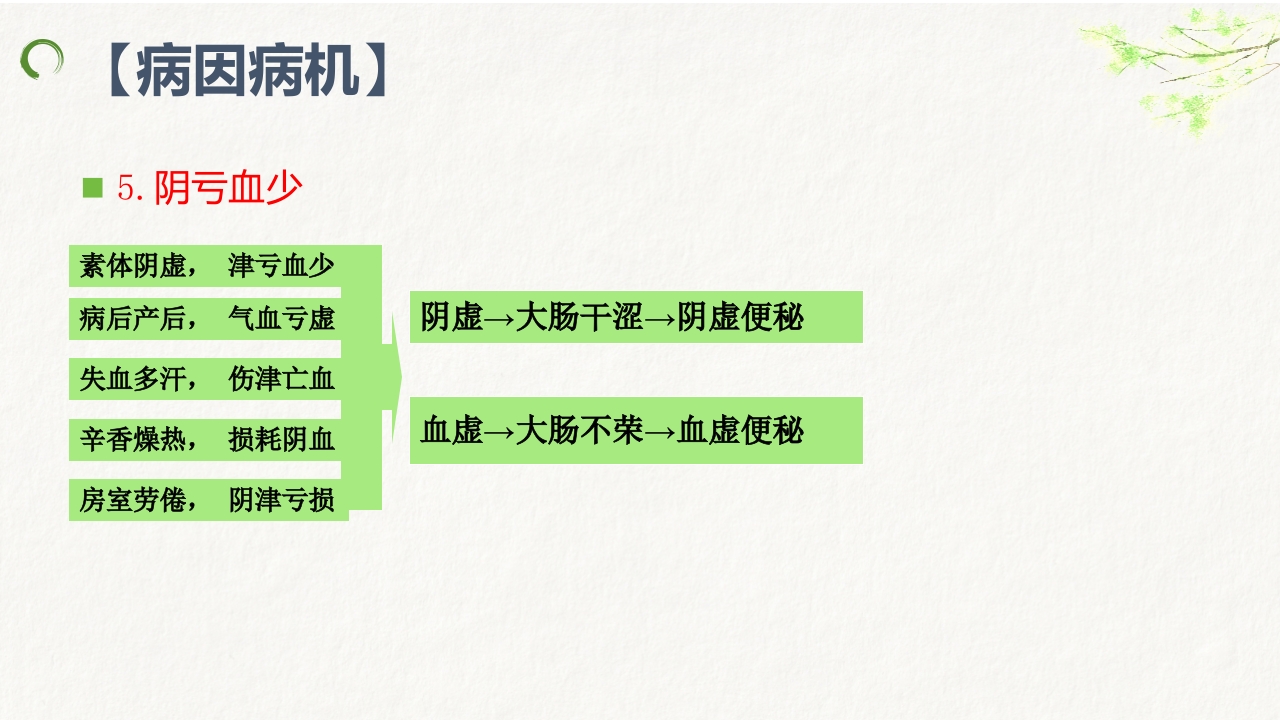 【病因病机】

5. 阴亏血少

素体阴虚， 津亏血少

病后产后， 气血亏虚

失血多汗， 伤津亡血

辛香燥热， 损耗阴血

房室劳倦， 阴津亏损

阴虚→大肠干涩→阴虚便秘

血虚→大肠不荣→血虚便秘